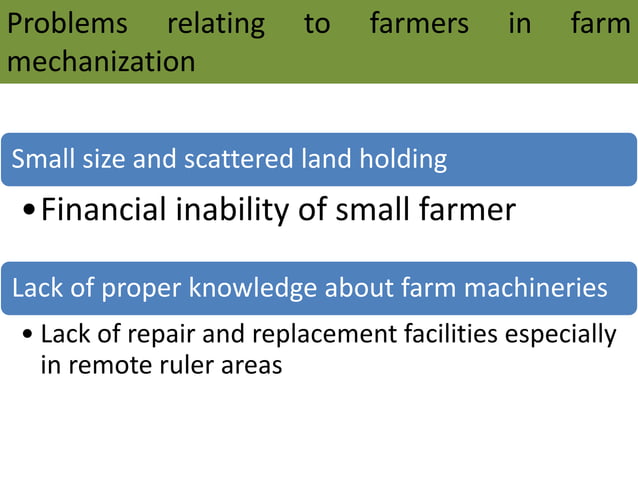 Problems relating to farmers in farm mechanization

Small size and scattered land holding

• Financial inability of small farmer

Lack of proper knowledge about farm machineries

• Lack of repair and replacement facilities especially in remote ruler areas